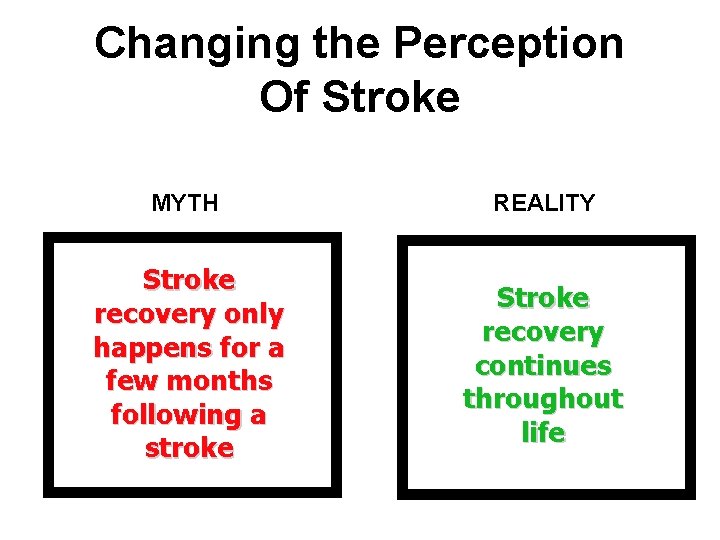 Changing the Perception Of Stroke

MYTH

Stroke recovery only happens for a few months following a stroke

REALITY

Stroke recovery continues throughout life